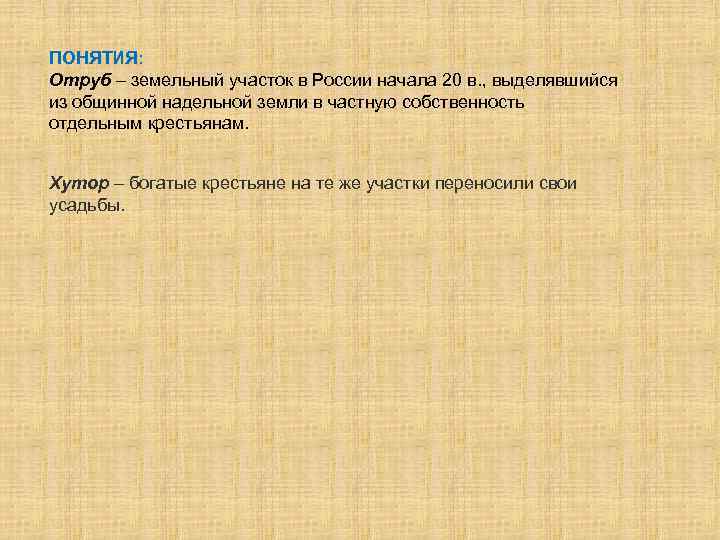 ПОНЯТИЯ:
Отруб – земельный участок в России начала 20 в., выделявшийся из общинной надельной земли в частную собственность отдельным крестьянам.

Хутор – богатые крестьяне на те же участки переносили свои усадьбы.